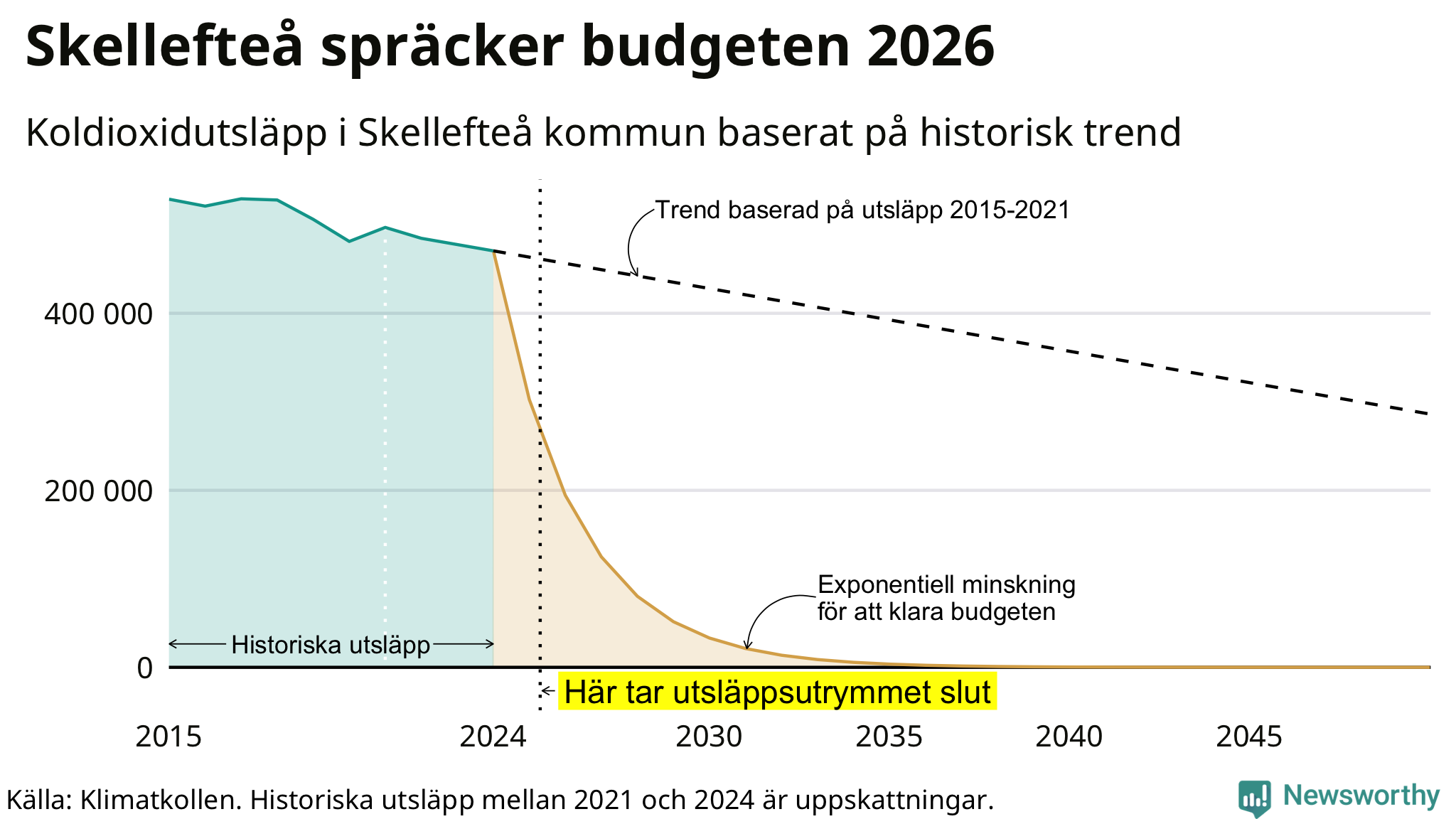 Skellefteå spräcker budgeten 2026

Koldioxidutsläpp i Skellefteå kommun baserat på historisk trend

Trend baserad på utsläpp 2015-2021

400 000

200 000

0

Exponentiell minskning för att klara budgeten

Historiska utsläpp

Här tar utsläppsutrymmet slut

2015
2024
2030
2035
2040
2045

Källa: Klimatkollen. Historiska utsläpp mellan 2021 och 2024 är uppskattningar.

Newsworthy